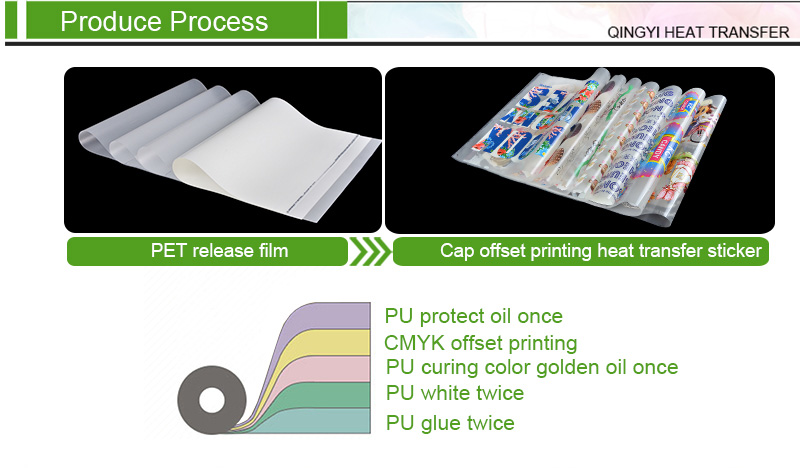 Produce Process

QINGYI HEAT TRANSFER

PET release film

Cap offset printing heat transfer sticker

PU protect oil once
CMYK offset printing
PU curing color golden oil once
PU white twice
PU glue twice